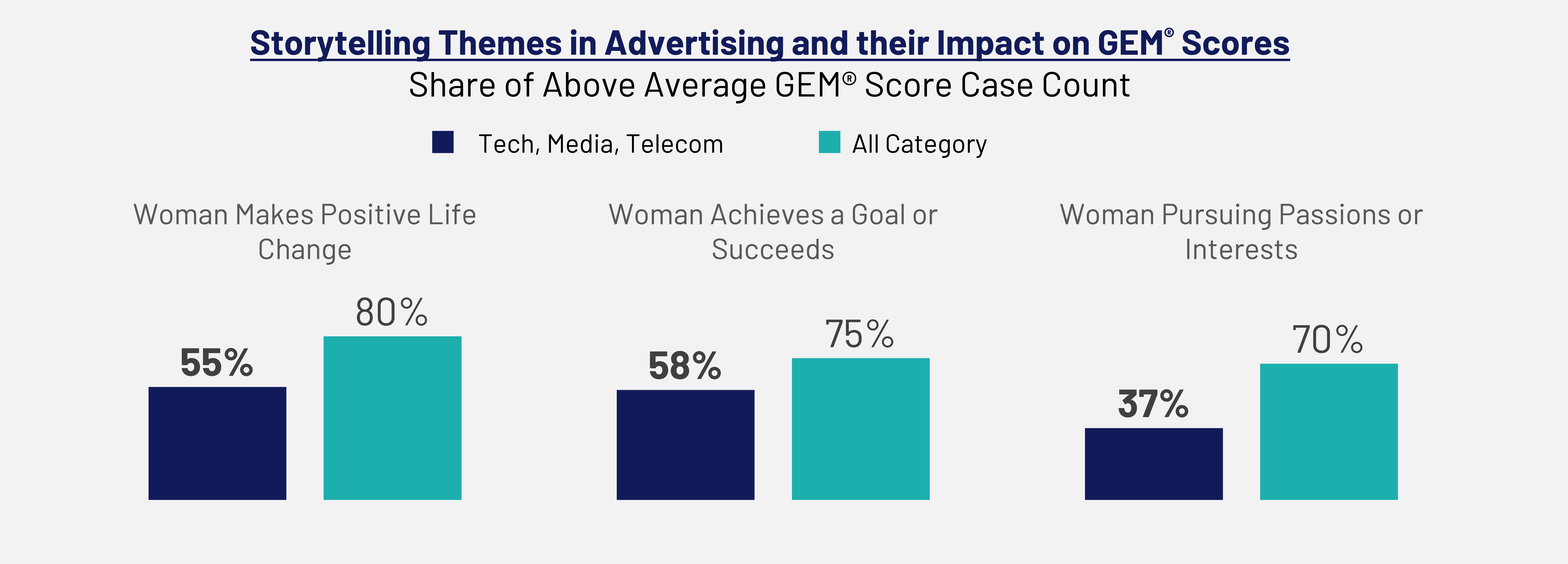 Storytelling Themes in Advertising and their Impact on GEM® Scores
Share of Above Average GEM® Score Case Count

Tech, Media, Telecom
All Category

Woman Makes Positive Life Change

55%
80%

Woman Achieves a Goal or Succeeds

58%
75%

Woman Pursuing Passions or Interests

37%
70%